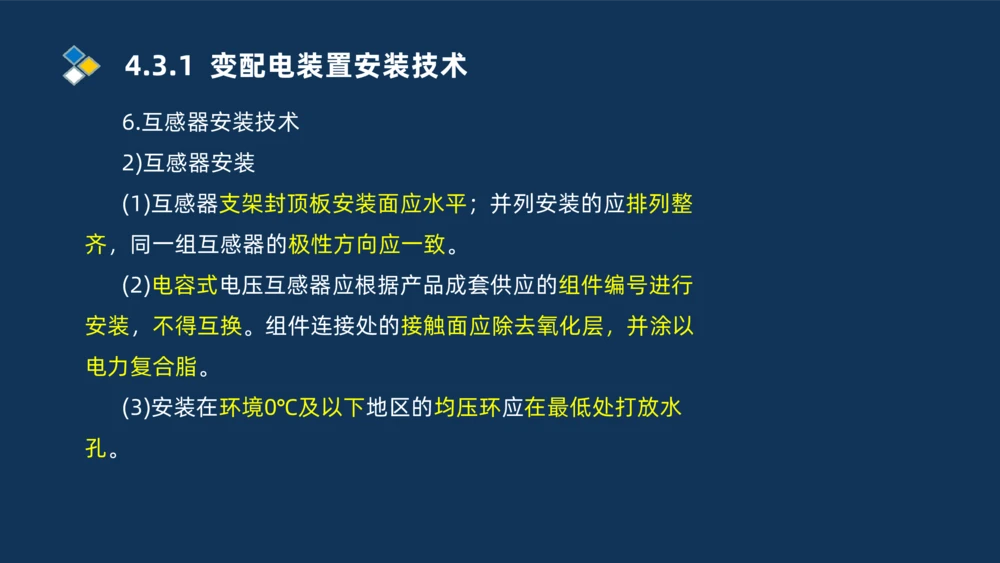 4.3.1 变配电装置安装技术

6.互感器安装技术

2)互感器安装

(1)互感器支架封顶板安装面应水平；并列安装的应排列整齐，同一组互感器的极性方向应一致。

(2)电容式电压互感器应根据产品成套供应的组件编号进行安装，不得互换。组件连接处的接触面应除去氧化层，并涂以电力复合脂。

(3)安装在环境0℃及以下地区的均压环应在最低处打放水孔。